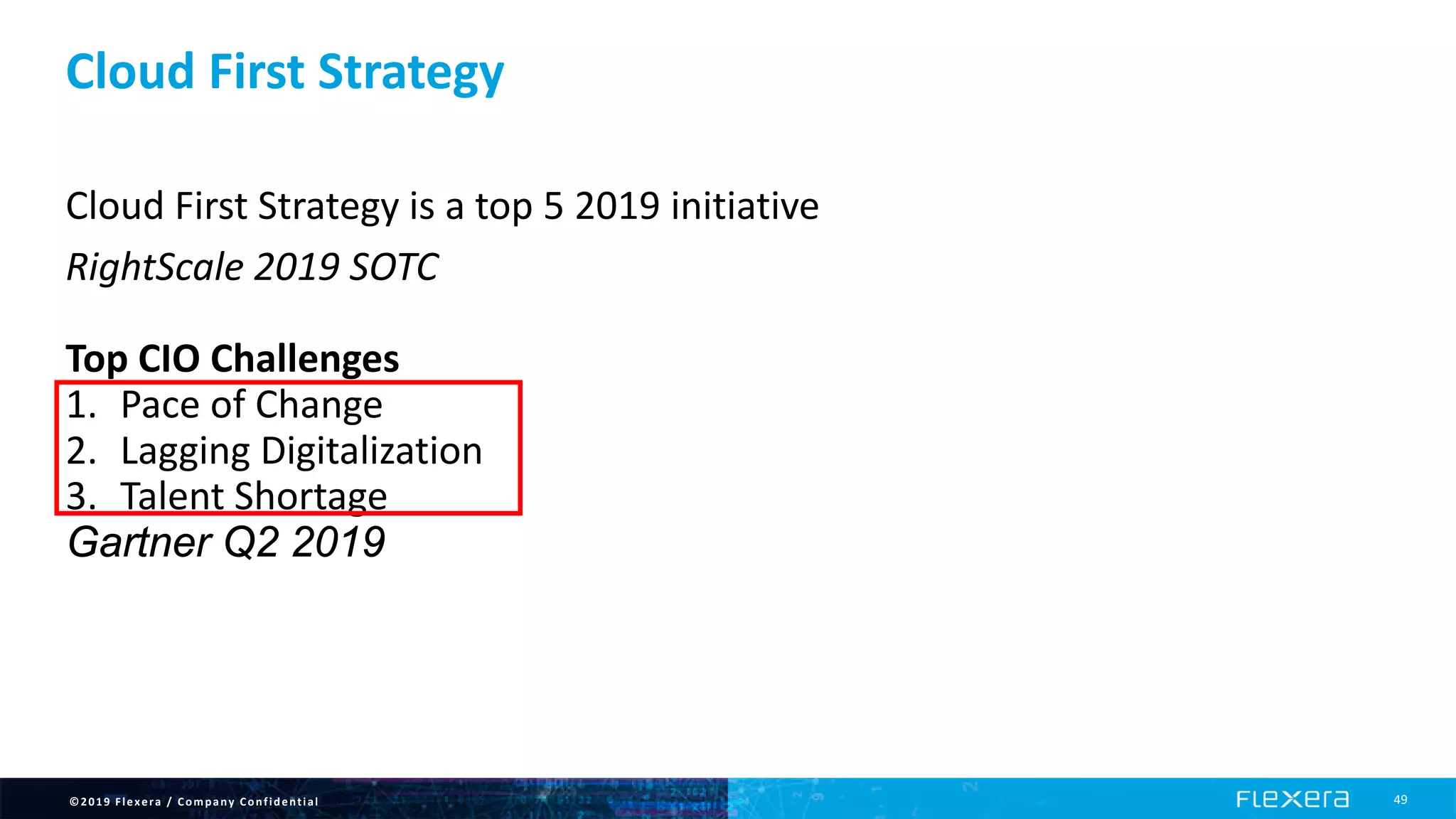 Cloud First Strategy

Cloud First Strategy is a top 5 2019 initiative

RightScale 2019 SOTC

Top CIO Challenges
1. Pace of Change
2. Lagging Digitalization
3. Talent Shortage
Gartner Q2 2019

©2019 Flexera / Company Confidential

FLEXERA

49